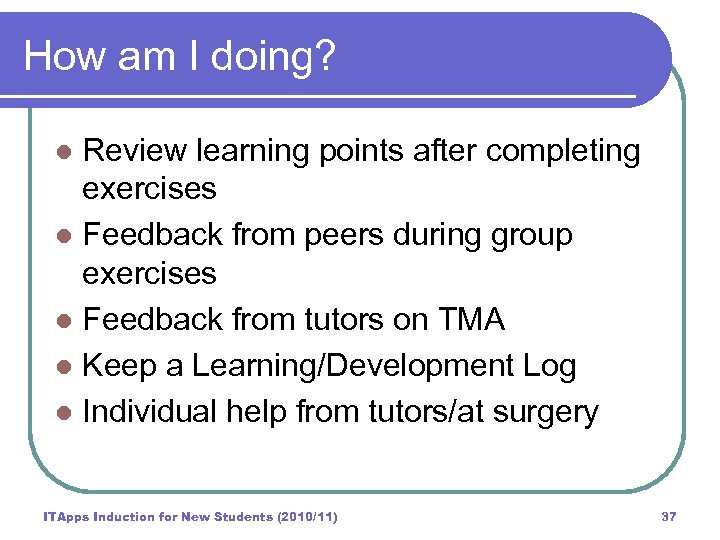 How am I doing?

- Review learning points after completing exercises
- Feedback from peers during group exercises
- Feedback from tutors on TMA
- Keep a Learning/Development Log
- Individual help from tutors/at surgery

ITApps Induction for New Students (2010/11)

37